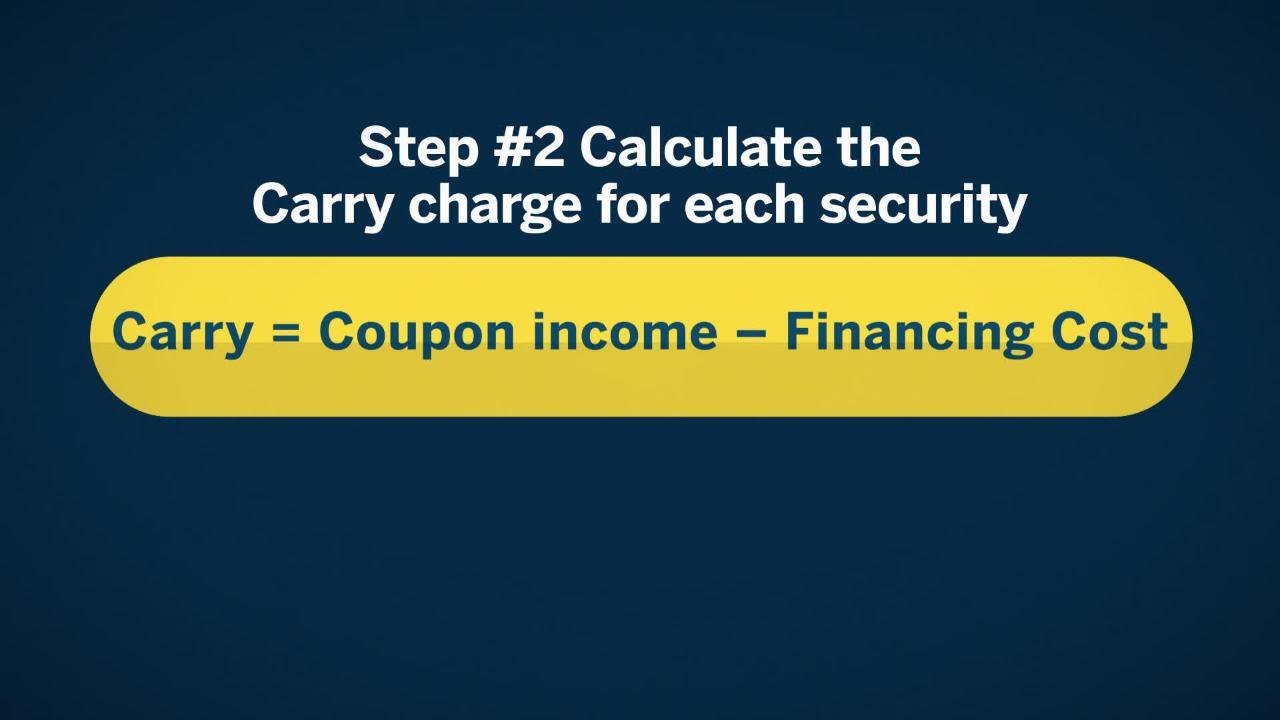 Step #2 Calculate the Carry charge for each security

Carry = Coupon income – Financing Cost